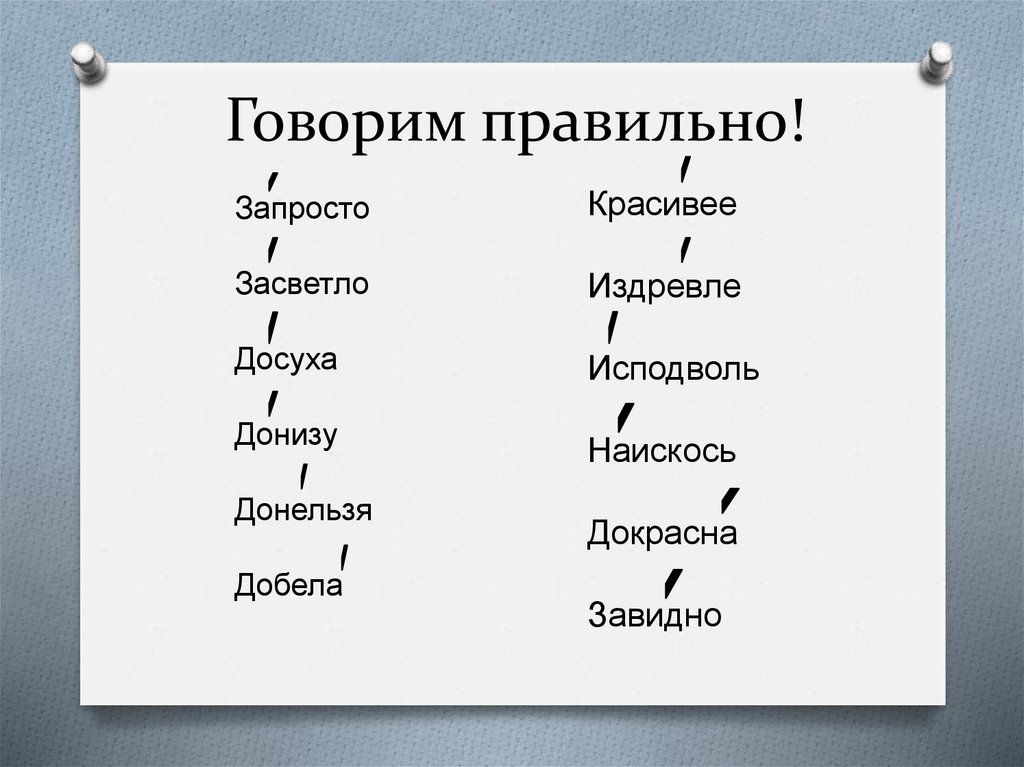 Говорим правильно!

Запросто

Засветло

Досуха

Донизу

Донельзя

Добела

Красивее

Издревле

Исподволь

Наискось

Докрасна

Завидно